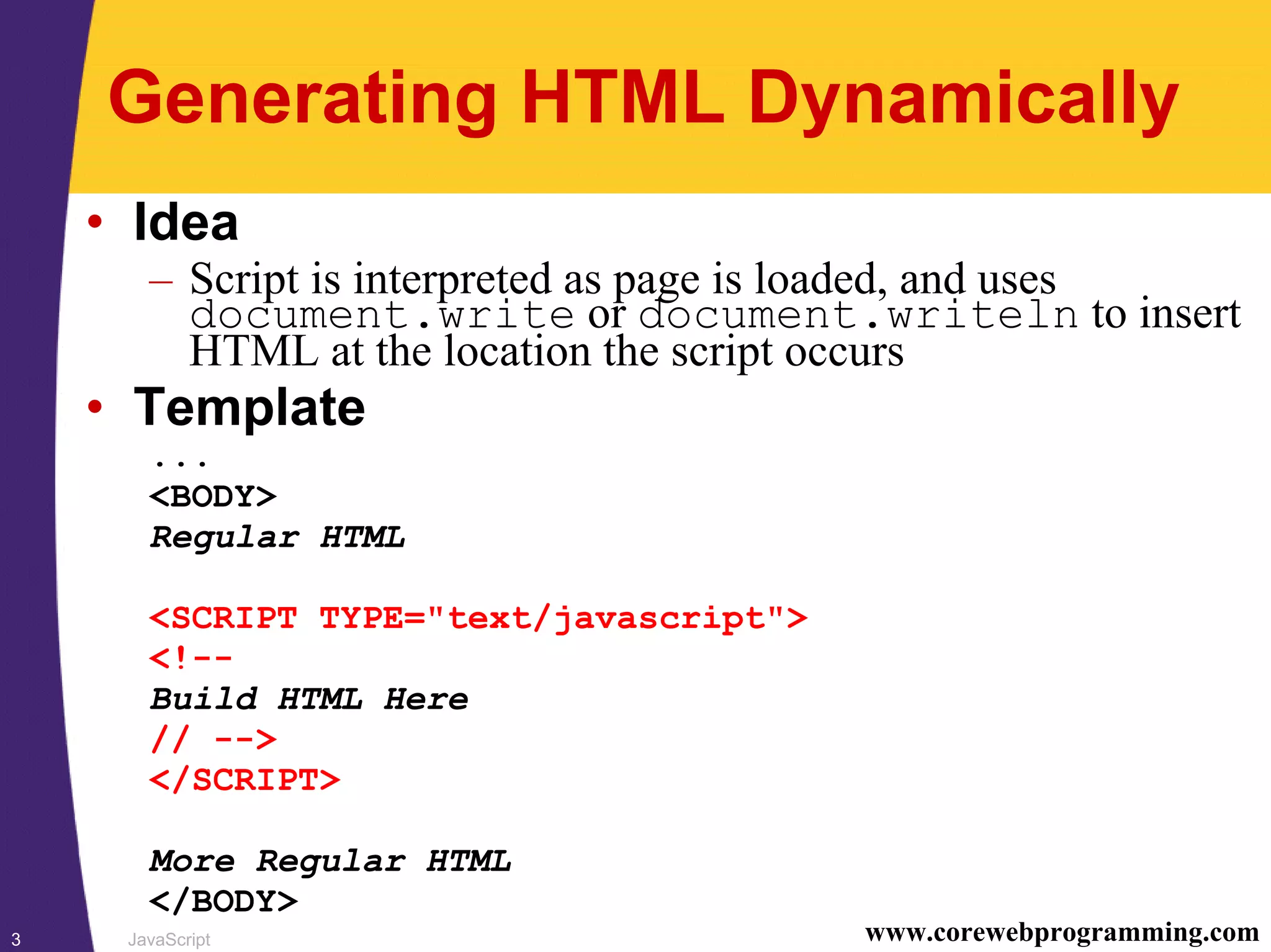 Generating HTML Dynamically

• Idea
– Script is interpreted as page is loaded, and uses document.write or document.writeln to insert HTML at the location the script occurs

• Template
...
<BODY>
Regular HTML

<SCRIPT TYPE="text/javascript">
<!--
Build HTML Here
// -->
</SCRIPT>

More Regular HTML
</BODY>

3 JavaScript www.corewebprogramming.com